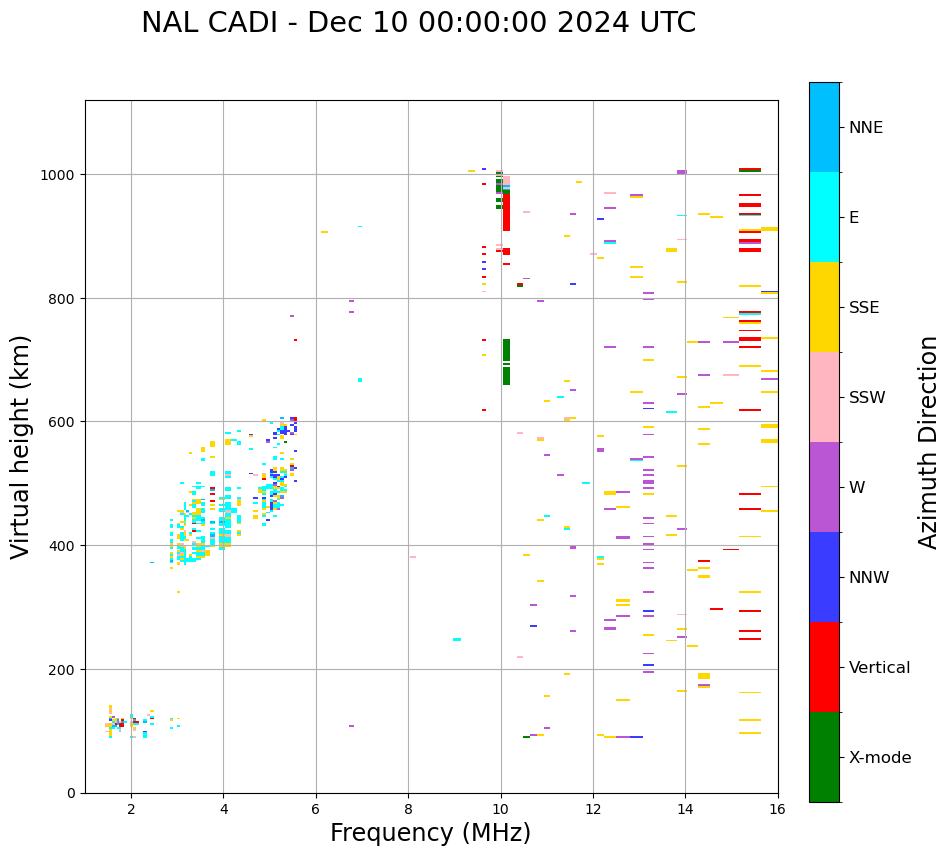 NAL CADI - Dec 10 00:00:00 2024 UTC

Virtual height (km)

1000
800
600
400
200
0

2
4
6
8
10
12
14
16

Frequency (MHz)

NNE
E
SSE
SSW
W
NNW
Vertical
X-mode

Azimuth Direction